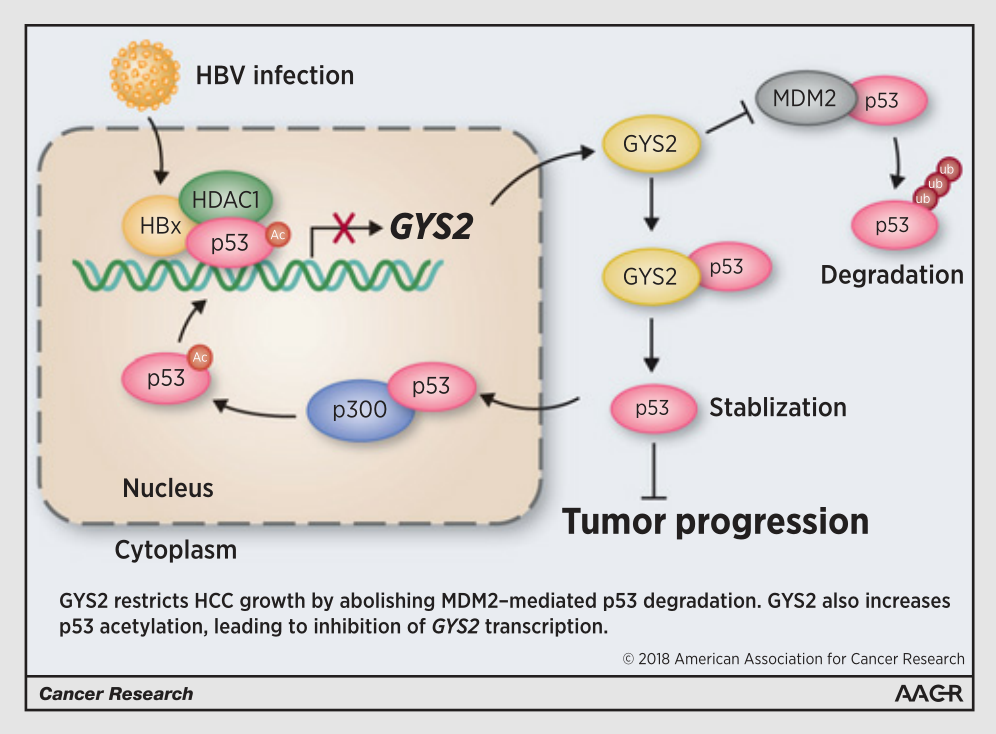 HBV infection

HDAC1

HBx

p53

Ac

GYS2

p53

Ac

p300

p53

Nucleus

Cytoplasm

GYS2

MDM2

p53

ub

ub

ub

p53

Degradation

GYS2

p53

p53

Stablization

Tumor progression

GYS2 restricts HCC growth by abolishing MDM2–mediated p53 degradation. GYS2 also increases p53 acetylation, leading to inhibition of GYS2 transcription.

© 2018 American Association for Cancer Research

Cancer Research

AACR